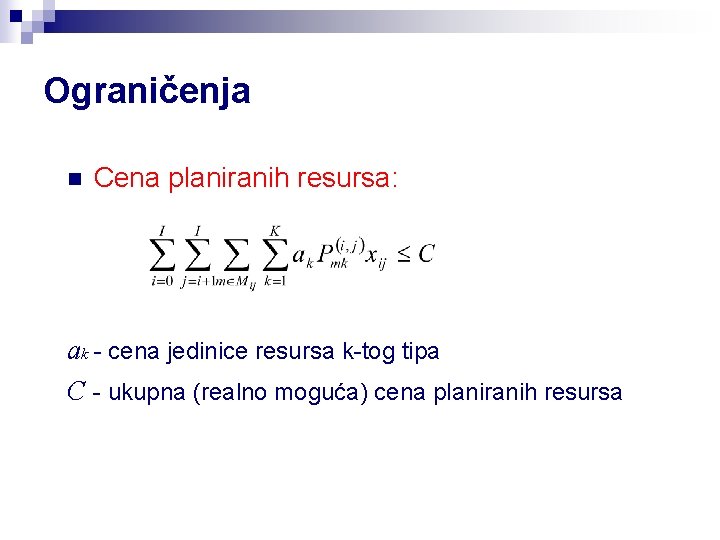 Ograničenja

Cena planiranih resursa:

$\sum_{i=0}^{I} \sum_{j=i+1}^{I} \sum_{m \in M_{ij}} \sum_{k=1}^{K} a_k P_{mk}^{(i,j)} x_{ij} \leq C$

$a_k$ - cena jedinice resursa k-tog tipa

$C$ - ukupna (realno moguća) cena planiranih resursa